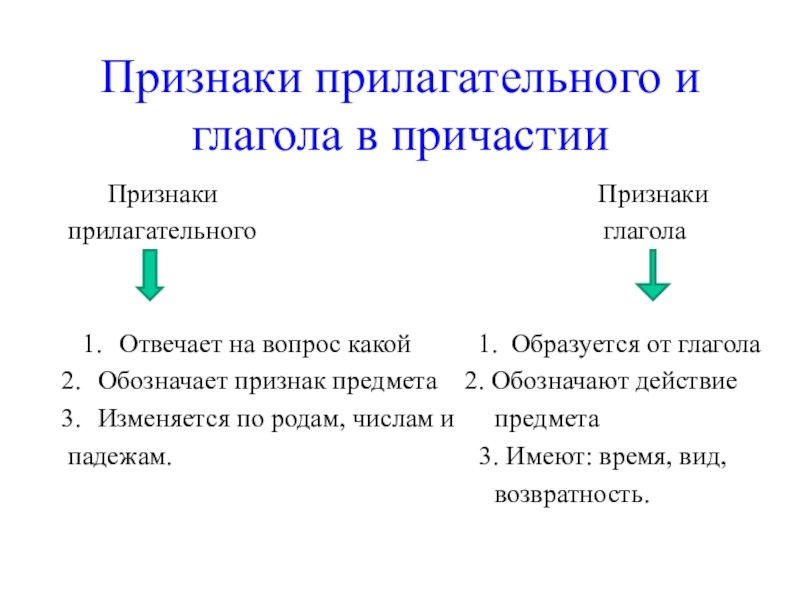 Признаки прилагательного и глагола в причастии

Признаки прилагательного

1. Отвечает на вопрос какой
2. Обозначает признак предмета
3. Изменяется по родам, числам и падежам.

Признаки глагола

1. Образуется от глагола
2. Обозначают действие предмета
3. Имеют: время, вид, возвратность.